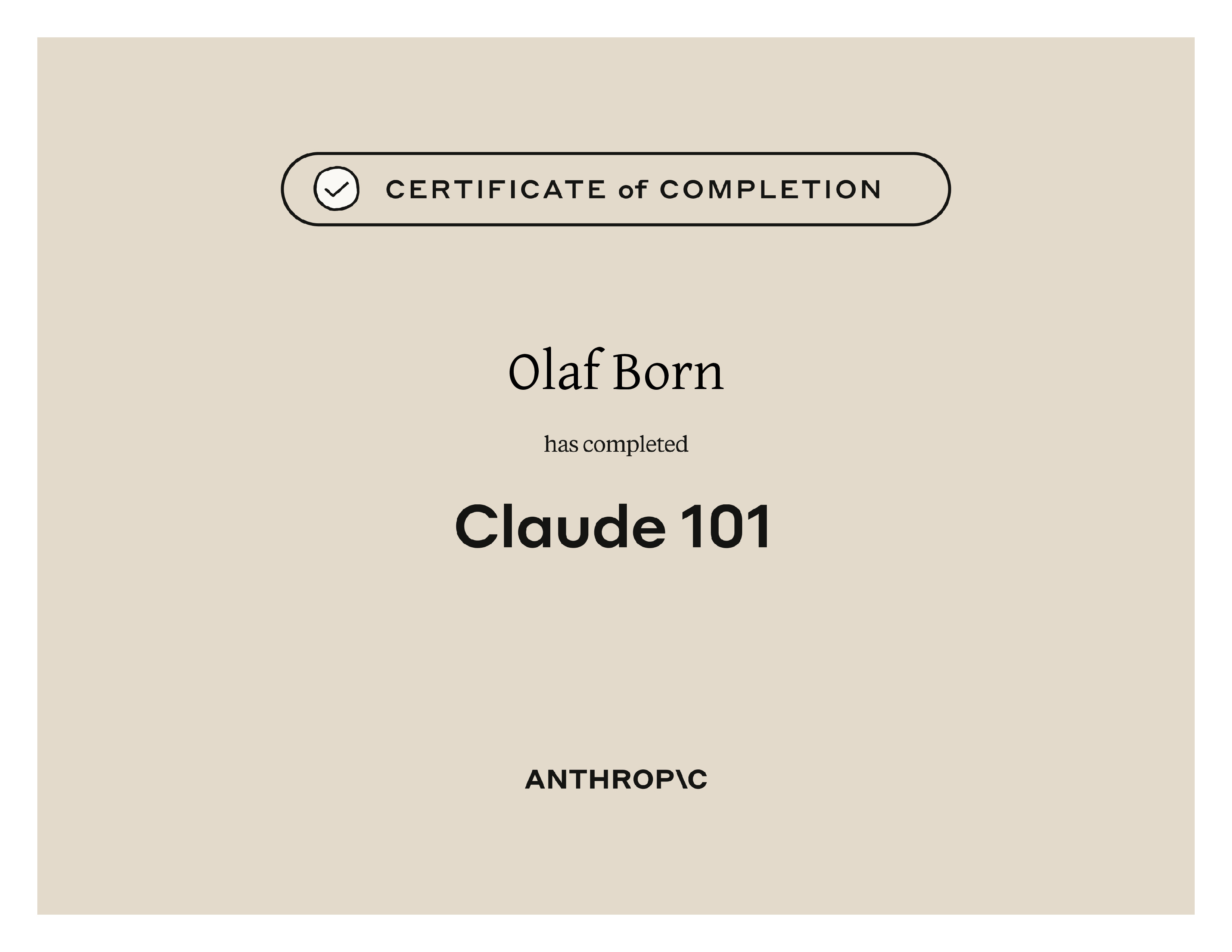 CERTIFICATE of COMPLETION

Olaf Born

has completed

Claude 101

ANTHROP\C